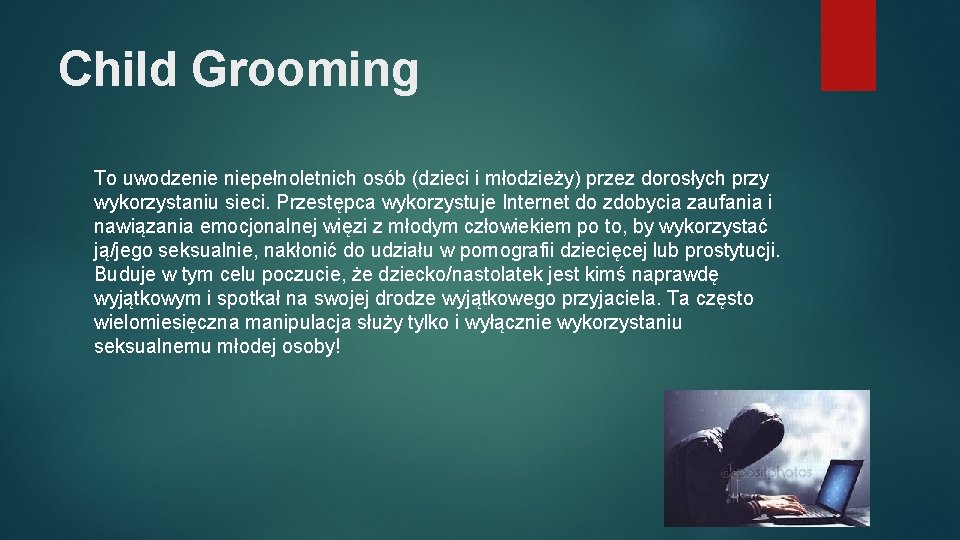 Child Grooming

To uwodzenie niepełnoletnich osób (dzieci i młodzieży) przez dorosłych przy wykorzystaniu sieci. Przestępca wykorzystuje Internet do zdobycia zaufania i nawiązania emocjonalnej więzi z młodym człowiekiem po to, by wykorzystać ją/jego seksualnie, nakłonić do udziału w pornografii dziecięcej lub prostytucji. Buduje w tym celu poczucie, że dziecko/nastolatek jest kimś naprawdę wyjątkowym i spotkał na swojej drodze wyjątkowego przyjaciela. Ta często wielomiesięczna manipulacja służy tylko i wyłącznie wykorzystaniu seksualnemu młodej osoby!

depositphotos